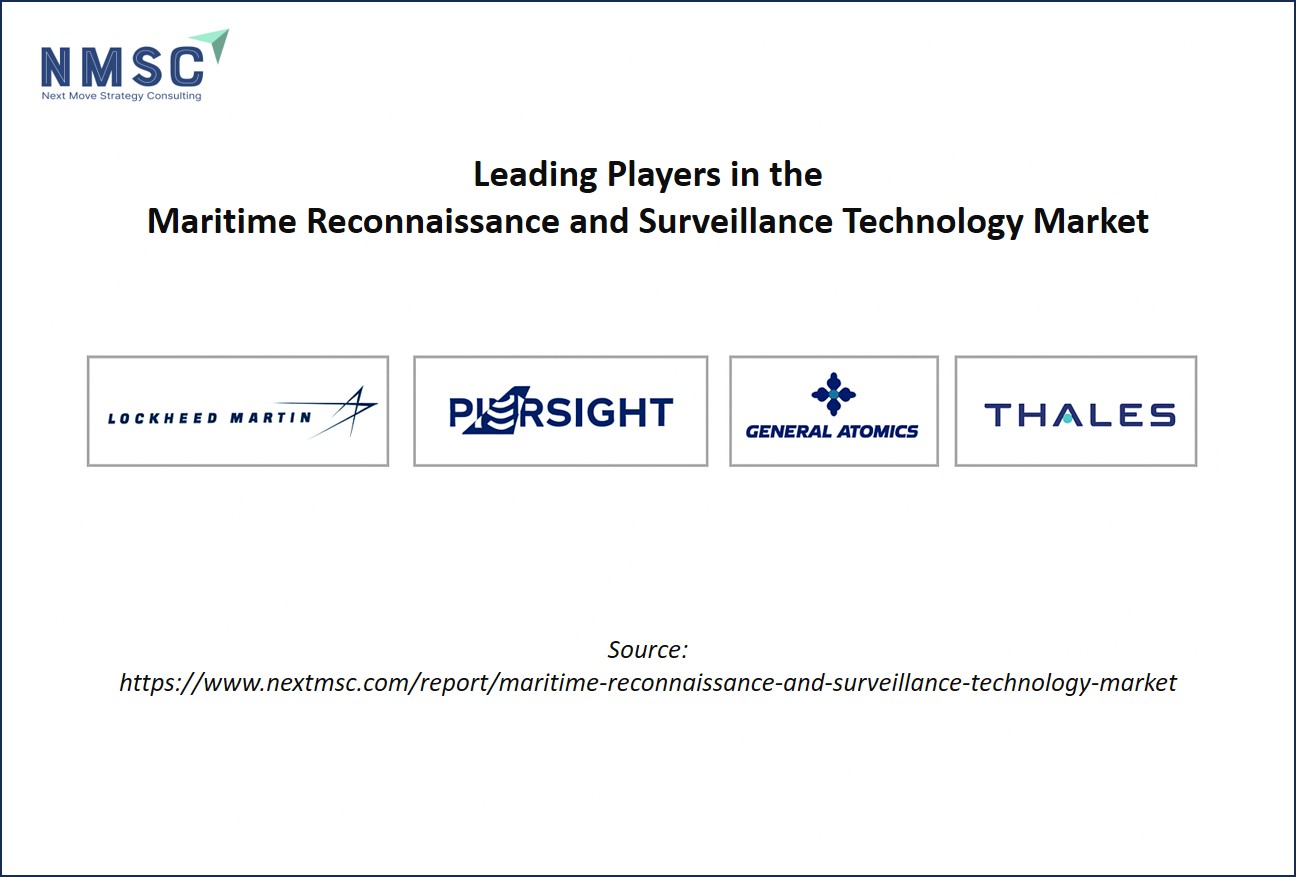 NMSC
Next Move Strategy Consulting

Leading Players in the
Maritime Reconnaissance and Surveillance Technology Market

LOCKHEED MARTIN

PIERSIGHT

GENERAL ATOMICS

THALES

Source:
https://www.nextmsc.com/report/maritime-reconnaissance-and-surveillance-technology-market